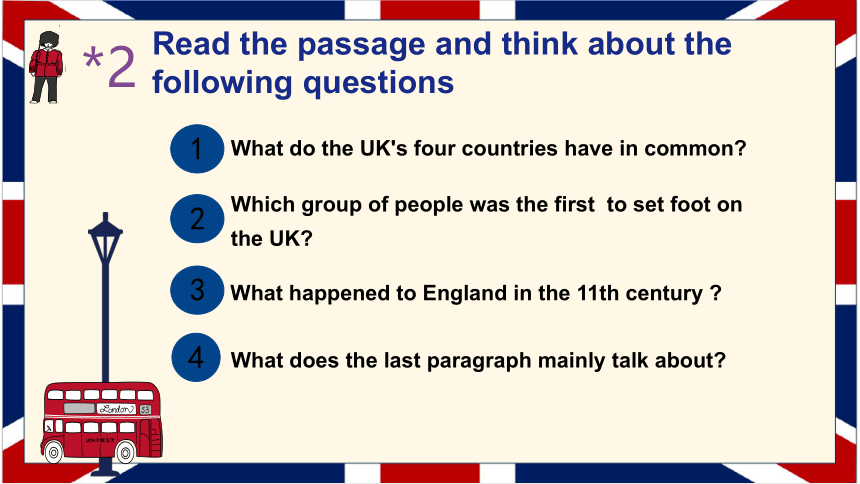 *2 Read the passage and think about the following questions

1 What do the UK's four countries have in common?

2 Which group of people was the first to set foot on the UK?

3 What happened to England in the 11th century ?

4 What does the last paragraph mainly talk about?

London 53